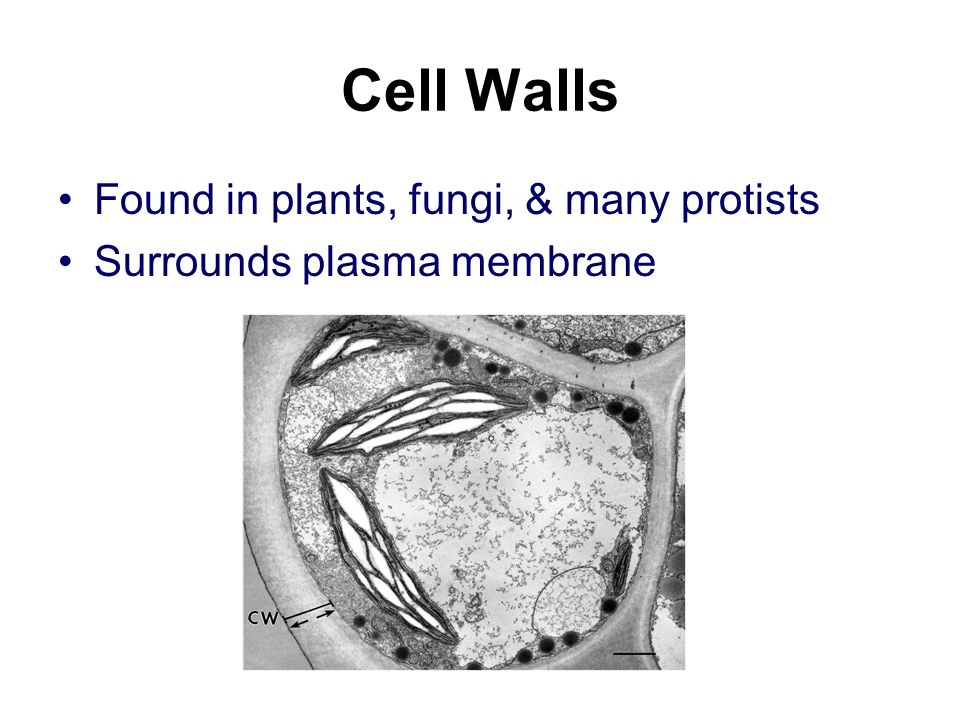 Cell Walls

• Found in plants, fungi, & many protists
• Surrounds plasma membrane

CW